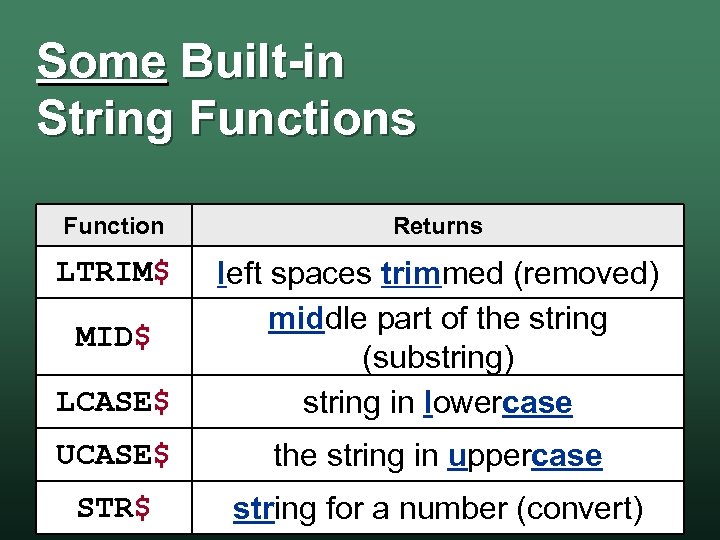 Some Built-in String Functions

| Function | Returns |
|---|---|
| LTRIM$ | left spaces trimmed (removed) |
| MID$ | middle part of the string (substring) |
| LCASE$ | string in lowercase |
| UCASE$ | the string in uppercase |
| STR$ | string for a number (convert) |